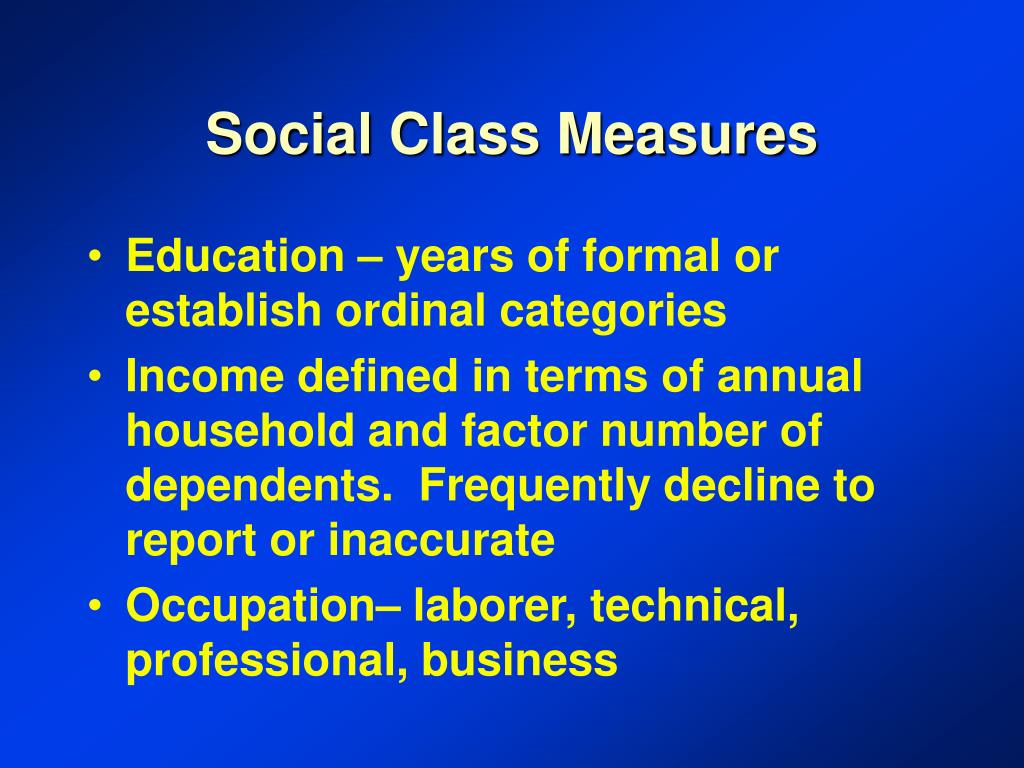 Social Class Measures

• Education – years of formal or establish ordinal categories
• Income defined in terms of annual household and factor number of dependents. Frequently decline to report or inaccurate
• Occupation– laborer, technical, professional, business